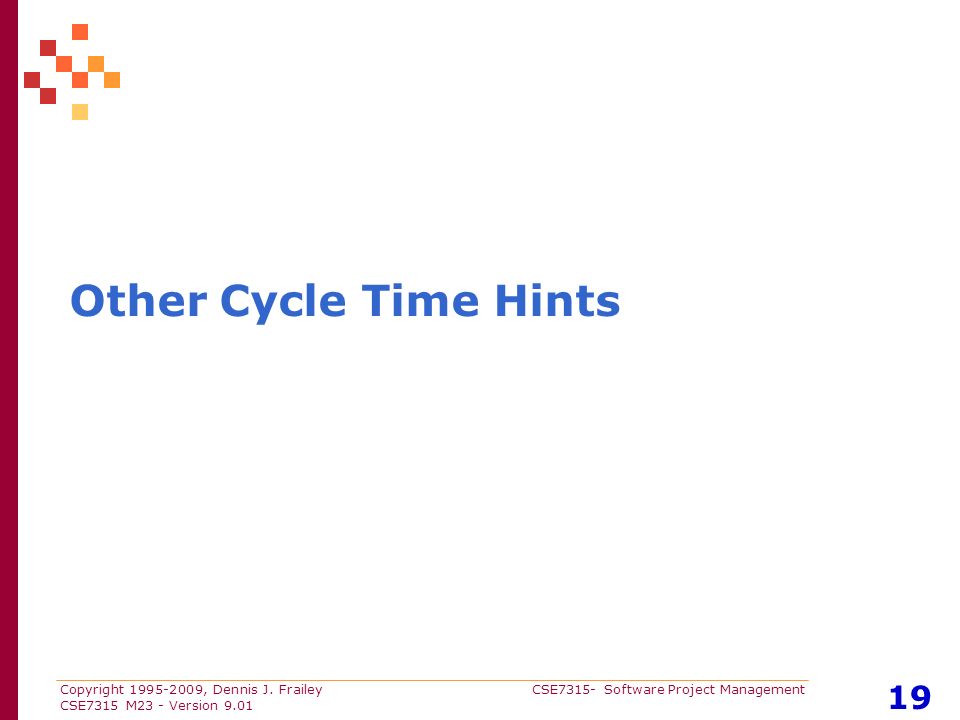 Other Cycle Time Hints

Copyright 1995-2009, Dennis J. Frailey
CSE7315 M23 - Version 9.01

CSE7315- Software Project Management

19